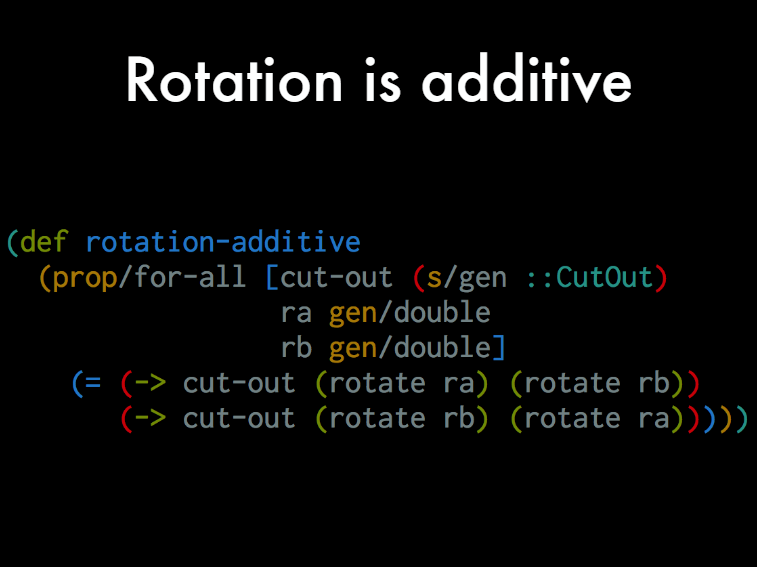 Rotation is additive

(def rotation-additive
  (prop/for-all [cut-out (s/gen ::CutOut)
                 ra gen/double
                 rb gen/double]
    (= (-> cut-out (rotate ra) (rotate rb))
       (-> cut-out (rotate rb) (rotate ra)))))